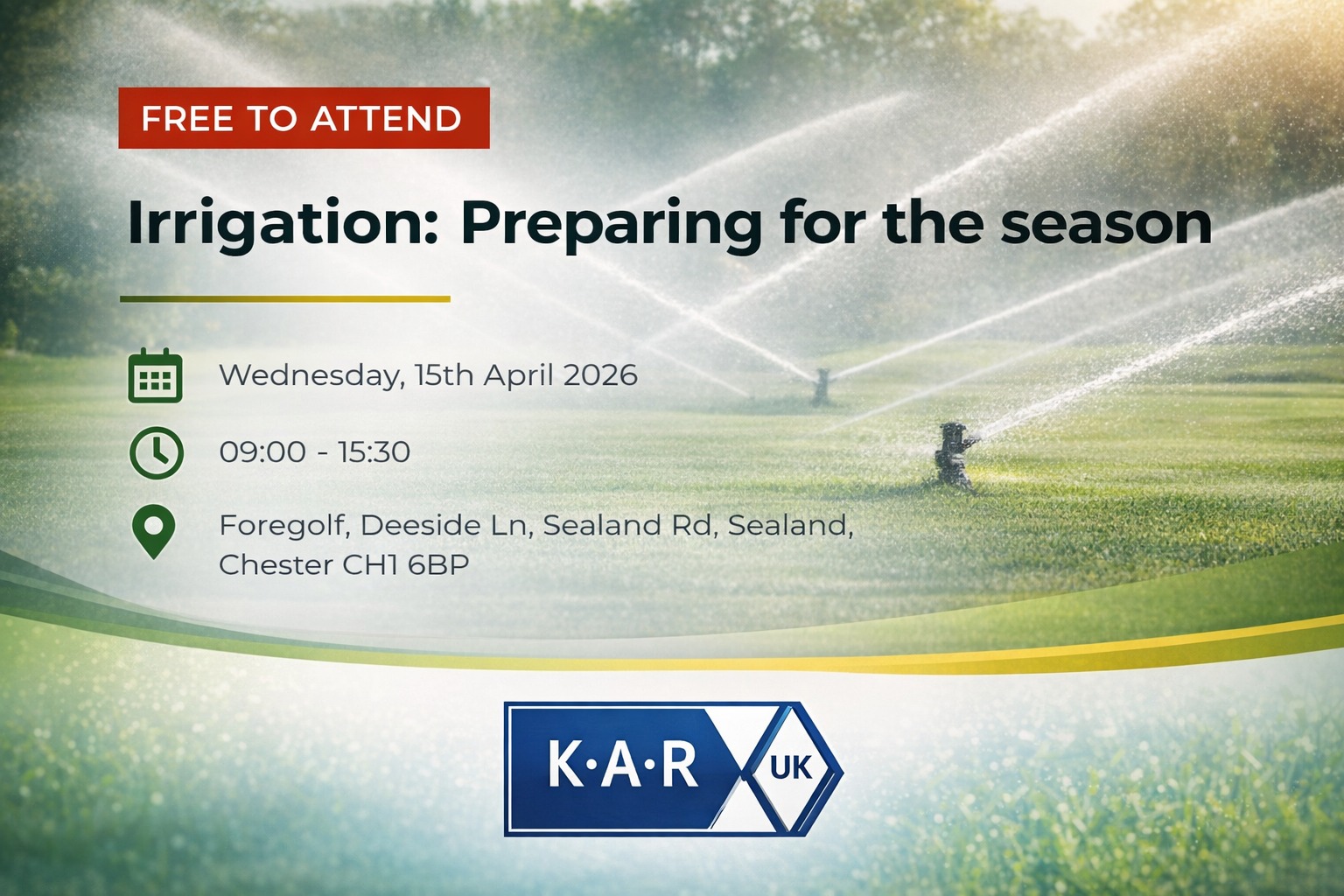 FREE TO ATTEND

Irrigation: Preparing for the season

Wednesday, 15th April 2026

09:00 - 15:30

Foregolf, Deeside Ln, Sealand Rd, Sealand, Chester CH1 6BP

K·A·R UK